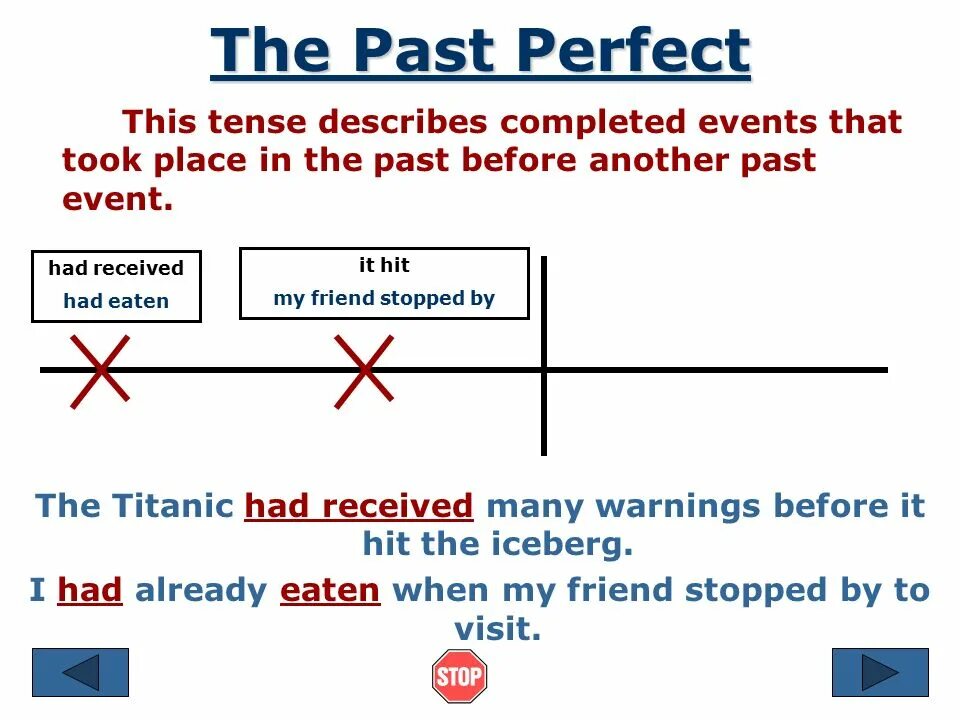 The Past Perfect

This tense describes completed events that took place in the past before another past event.

had received
had eaten

it hit
my friend stopped by

The Titanic had received many warnings before it hit the iceberg.

I had already eaten when my friend stopped by to visit.

STOP